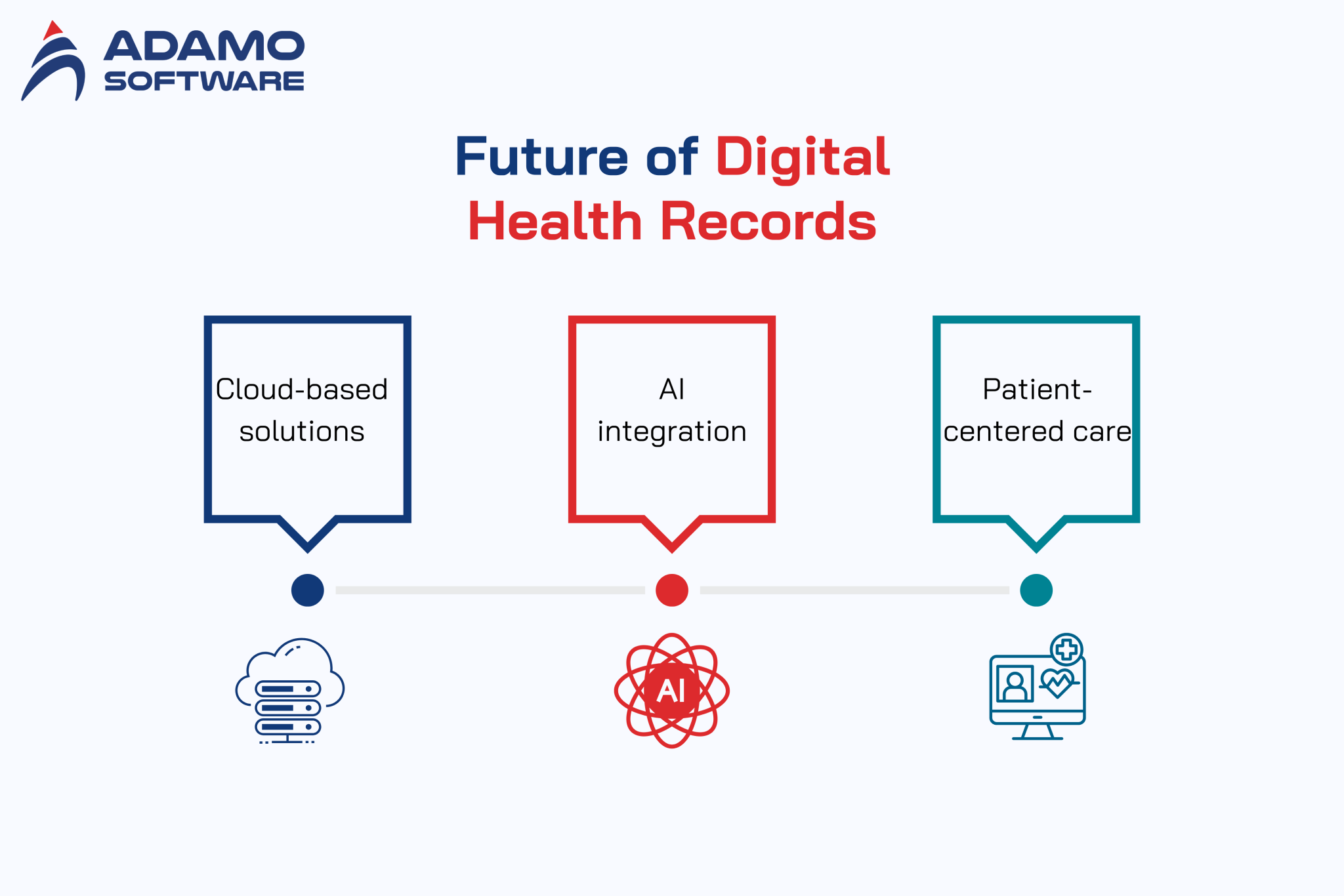 ADAMO SOFTWARE

Future of Digital Health Records

Cloud-based solutions

AI integration

Patient-centered care

AI